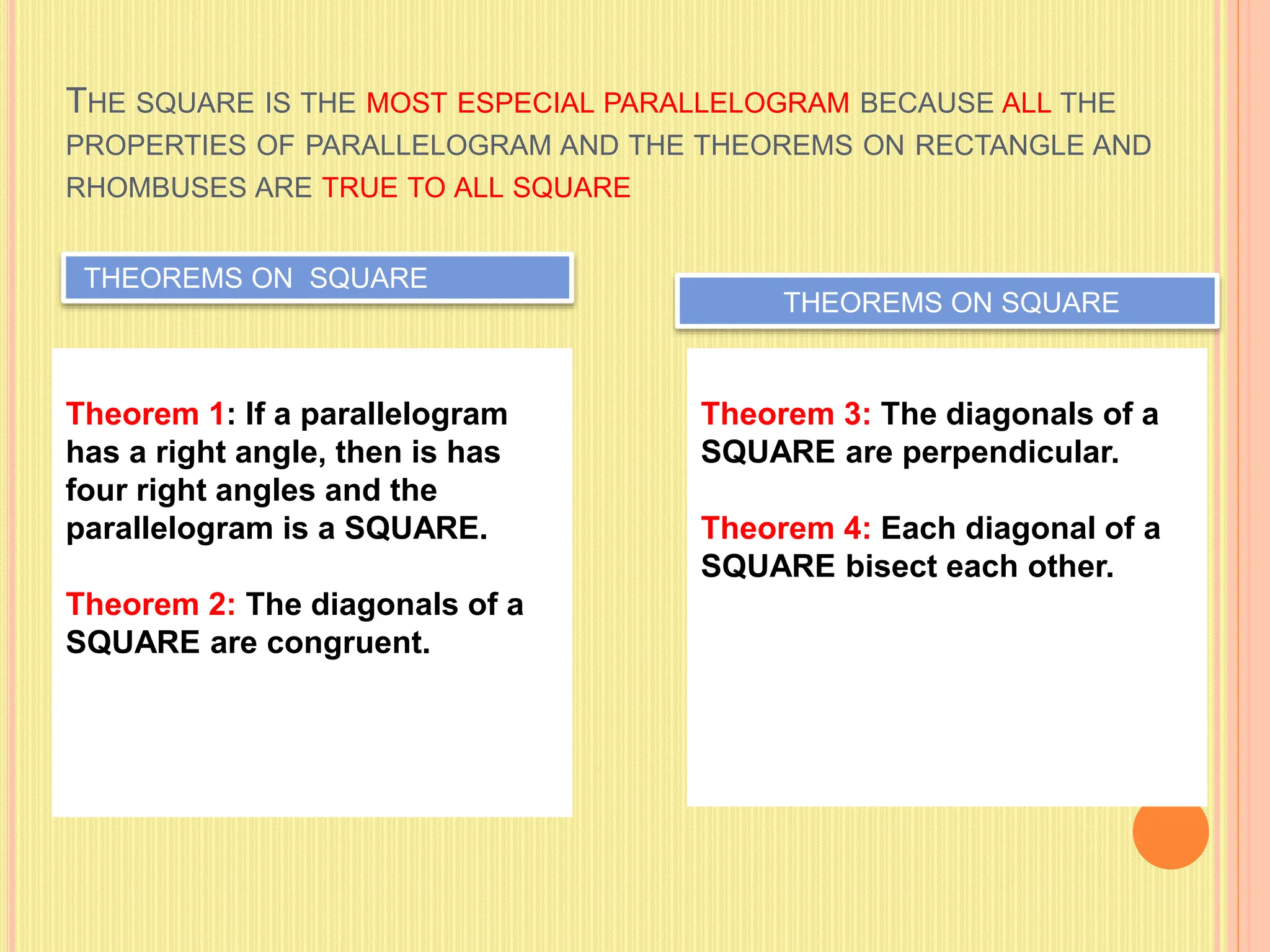 THE SQUARE IS THE MOST ESPECIAL PARALLELOGRAM BECAUSE ALL THE PROPERTIES OF PARALLELOGRAM AND THE THEOREMS ON RECTANGLE AND RHOMBUSES ARE TRUE TO ALL SQUARE

THEOREMS ON SQUARE

Theorem 1: If a parallelogram has a right angle, then is has four right angles and the parallelogram is a SQUARE.

Theorem 2: The diagonals of a SQUARE are congruent.

THEOREMS ON SQUARE

Theorem 3: The diagonals of a SQUARE are perpendicular.

Theorem 4: Each diagonal of a SQUARE bisect each other.